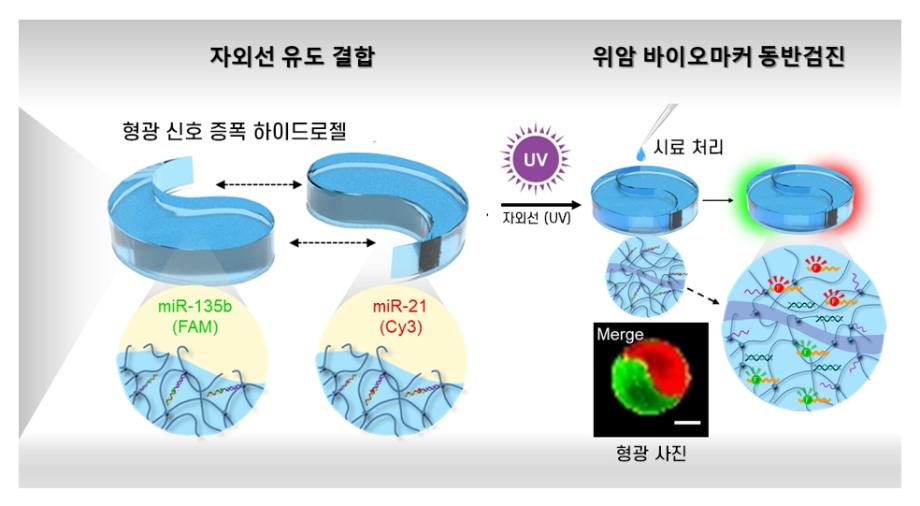 자외선 유도 결합

위암 바이오마커 동반검진

형광 신호 증폭 하이드로젤

UV

자외선 (UV)

시료 처리

miR-135b (FAM)

miR-21 (Cy3)

Merge

형광 사진